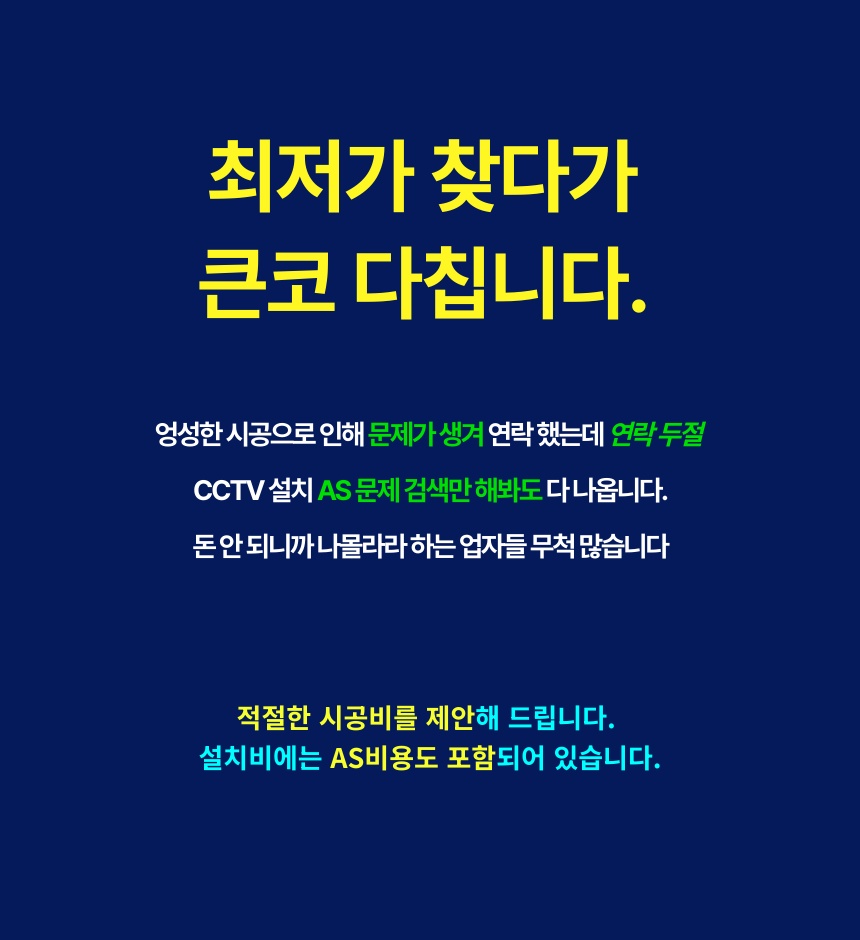 최저가 찾다가
큰코 다칩니다.

엉성한 시공으로 인해 문제가 생겨 연락 했는데 연락 두절
CCTV 설치 AS 문제 검색만 해봐도 다 나옵니다.
돈 안 되니까 나몰라라 하는 업자들 무척 많습니다

적절한 시공비를 제안해 드립니다.
설치비에는 AS비용도 포함되어 있습니다.